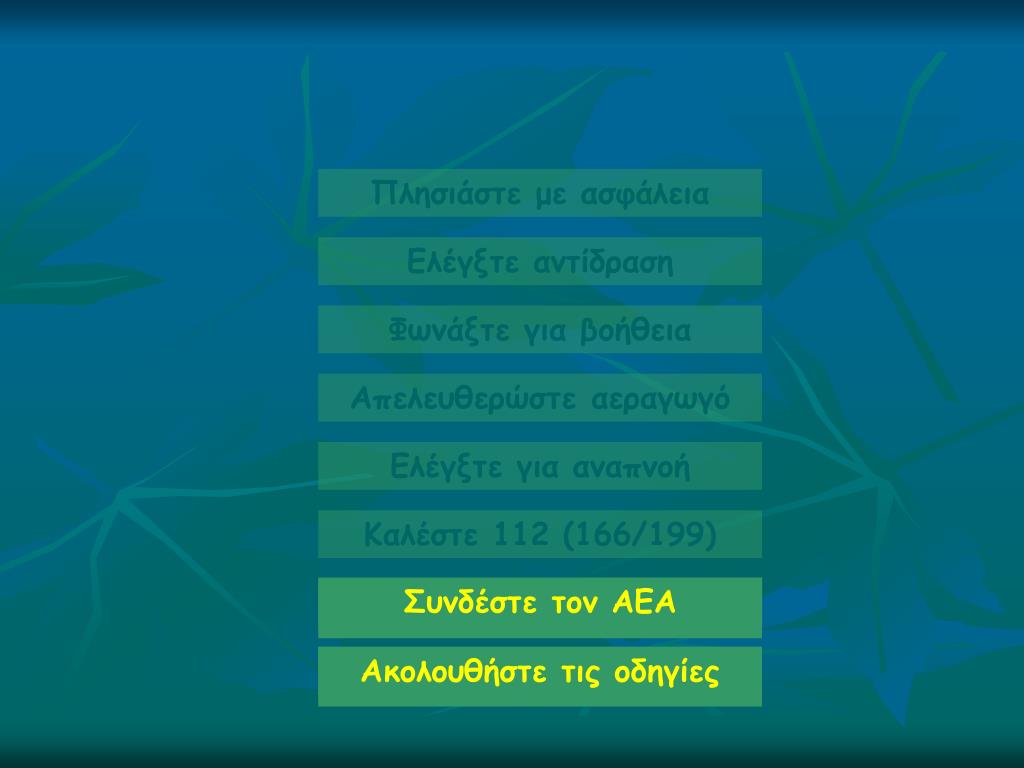 Πλησιάστε με ασφάλεια

Ελέγξτε αντίδραση

Φωνάξτε για βοήθεια

Απελευθερώστε αεραγωγό

Ελέγξτε για αναπνοή

Καλέστε 112 (166/199)

Συνδέστε τον ΑΕΑ

Ακολουθήστε τις οδηγίες